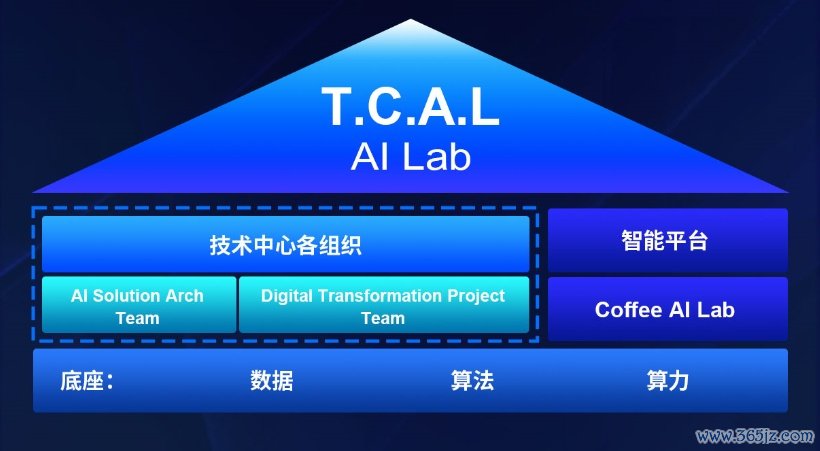 T.C.A.L
AI Lab

技术中心各组织

AI Solution Arch Team

Digital Transformation Project Team

智能平台

Coffee AI Lab

底座：

数据

算法

算力

www.365jz.com